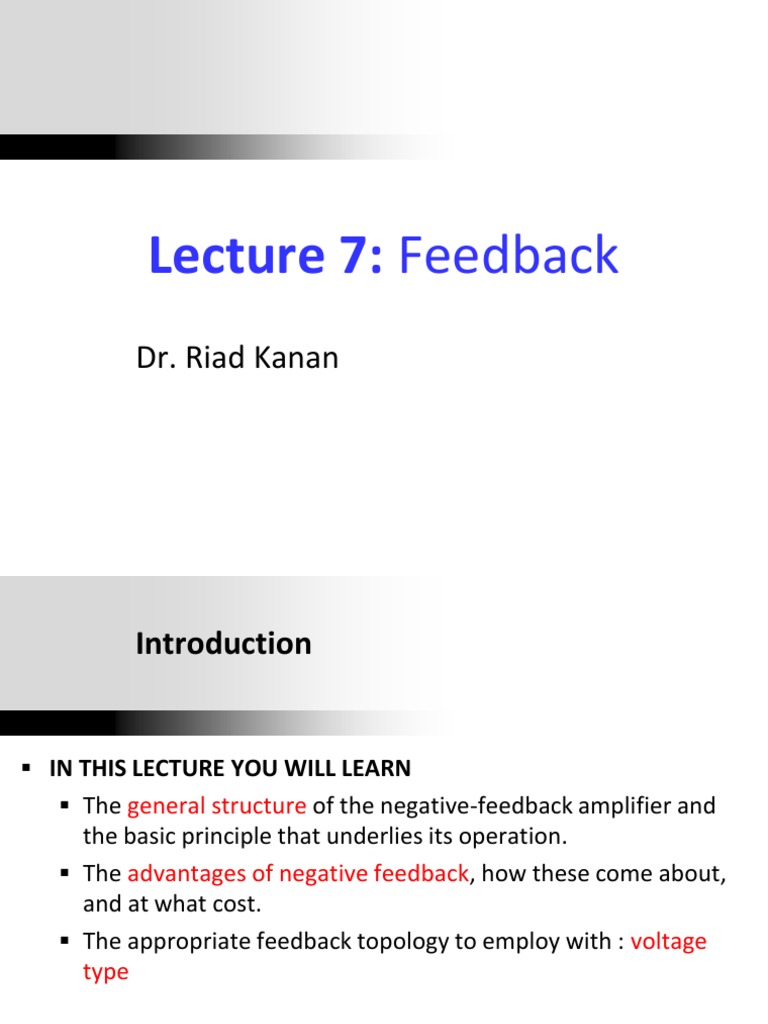 Lecture 7: Feedback

Dr. Riad Kanan

Introduction

▪ IN THIS LECTURE YOU WILL LEARN
▪ The general structure of the negative-feedback amplifier and the basic principle that underlies its operation.
▪ The advantages of negative feedback, how these come about, and at what cost.
▪ The appropriate feedback topology to employ with : voltage type